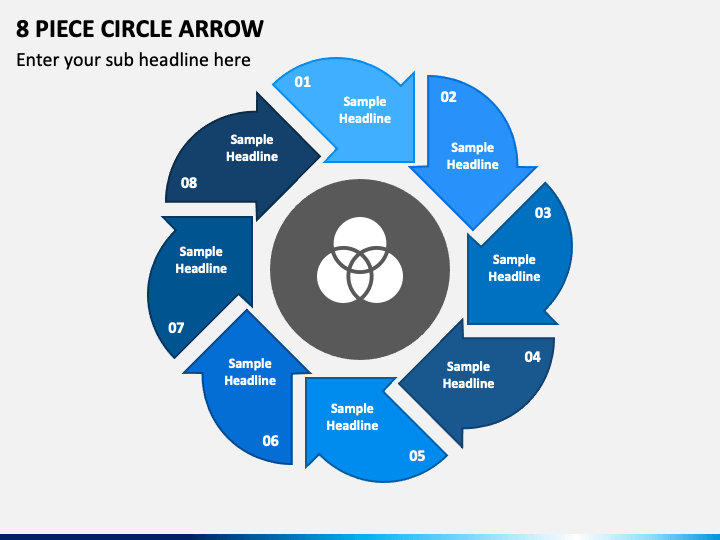 8 PIECE CIRCLE ARROW

Enter your sub headline here

01
Sample Headline

02
Sample Headline

03
Sample Headline

04
Sample Headline

05
Sample Headline

06
Sample Headline

07
Sample Headline

08
Sample Headline